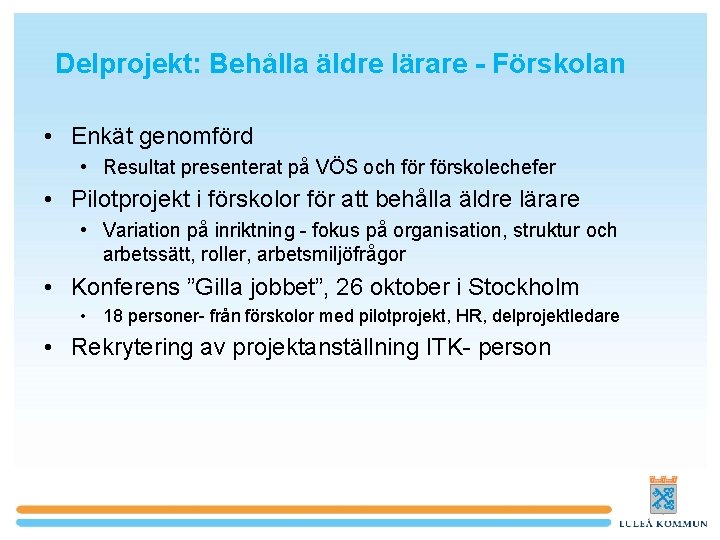 Delprojekt: Behålla äldre lärare - Förskolan

• Enkät genomförd
  • Resultat presenterat på VÖS och för förskolechefer
• Pilotprojekt i förskolor för att behålla äldre lärare
  • Variation på inriktning - fokus på organisation, struktur och arbetssätt, roller, arbetsmiljöfrågor
• Konferens ”Gilla jobbet”, 26 oktober i Stockholm
  • 18 personer- från förskolor med pilotprojekt, HR, delprojektledare
• Rekrytering av projektanställning ITK- person

LULEÅ KOMMUN